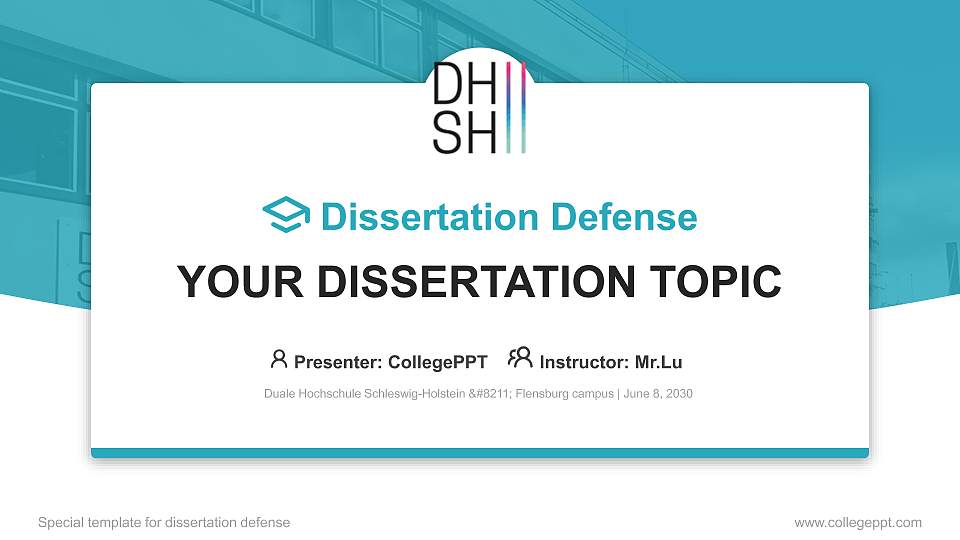 DH
SH

Dissertation Defense

YOUR DISSERTATION TOPIC

Presenter: CollegePPT Instructor: Mr.Lu

Duale Hochschule Schleswig-Holstein &#8211; Flensburg campus | June 8, 2030

Special template for dissertation defense

www.collegeppt.com